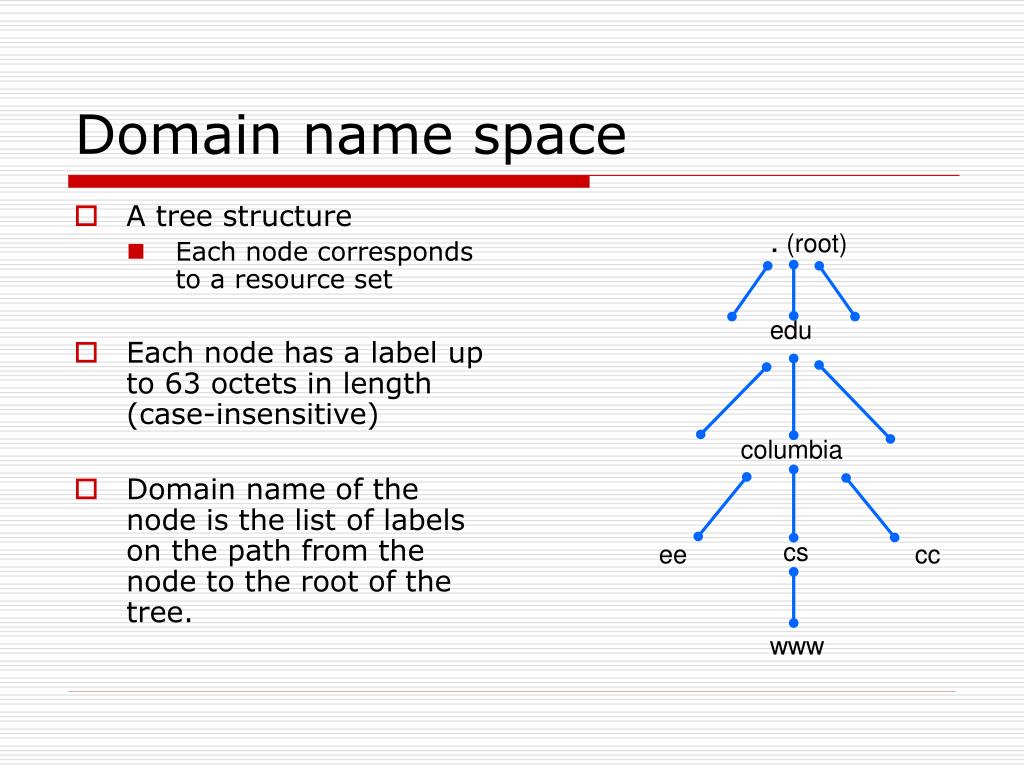 Domain name space

A tree structure

Each node corresponds to a resource set

Each node has a label up to 63 octets in length (case-insensitive)

Domain name of the node is the list of labels on the path from the node to the root of the tree.

. (root)

edu

columbia

ee

cs

cc

www